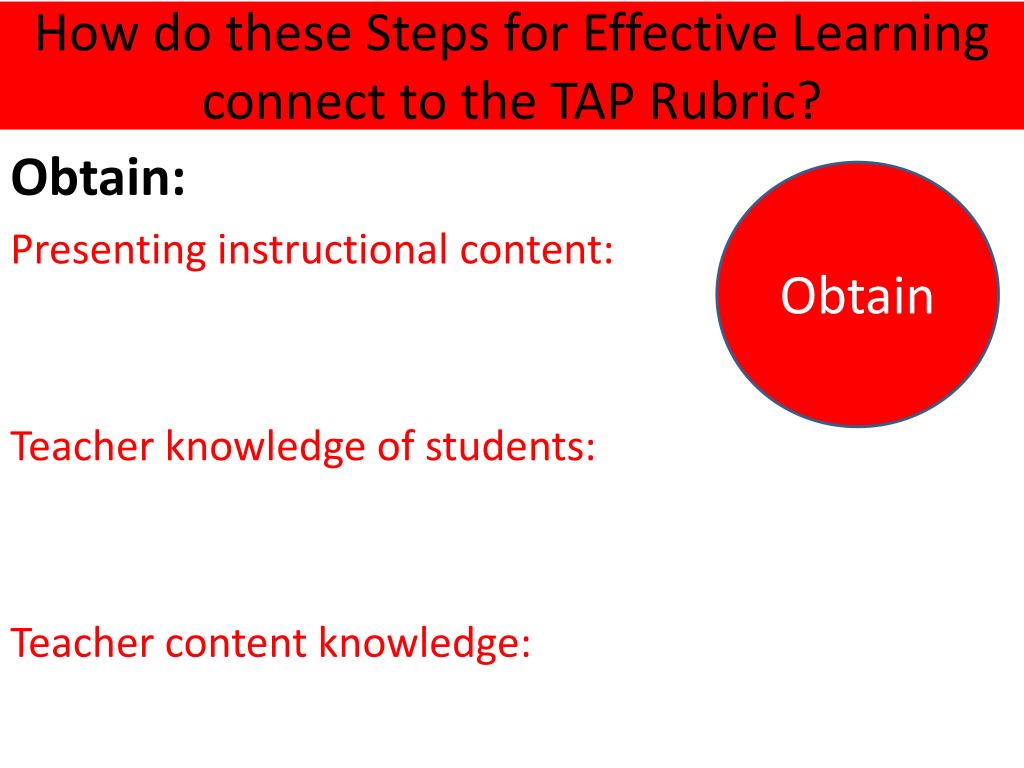 How do these Steps for Effective Learning connect to the TAP Rubric?

Obtain:

Presenting instructional content:

Obtain

Teacher knowledge of students:

Teacher content knowledge: